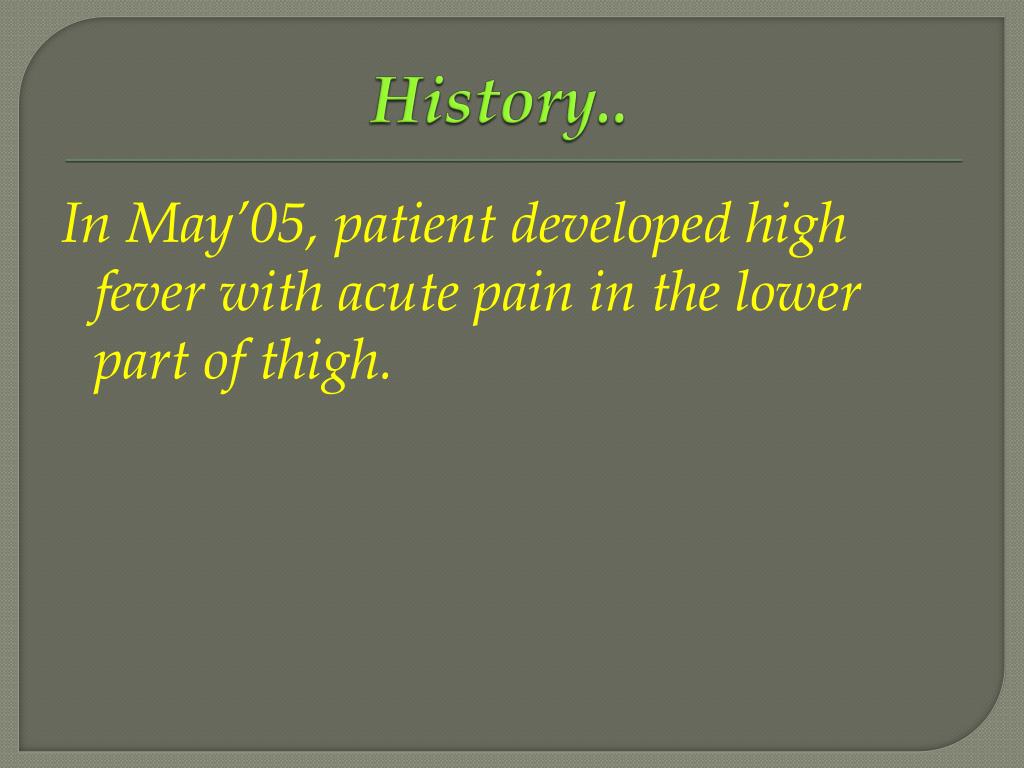 History..

In May’05, patient developed high fever with acute pain in the lower part of thigh.